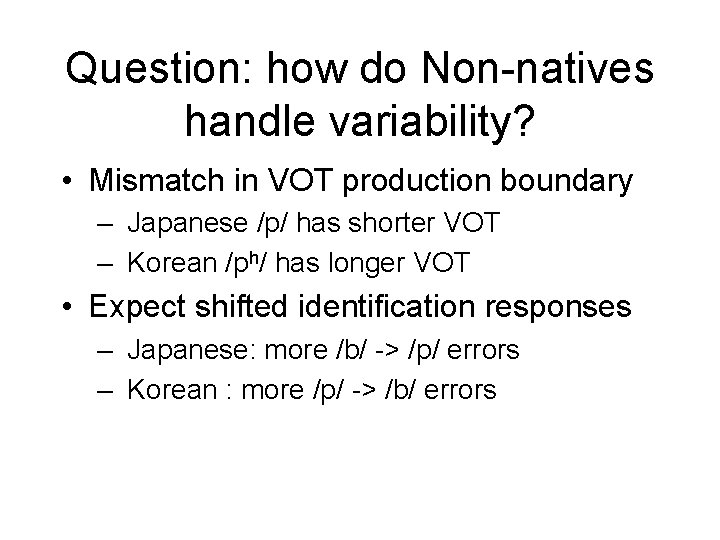 Question: how do Non-natives handle variability?

• Mismatch in VOT production boundary
– Japanese /p/ has shorter VOT
– Korean /pʰ/ has longer VOT
• Expect shifted identification responses
– Japanese: more /b/ -> /p/ errors
– Korean : more /p/ -> /b/ errors